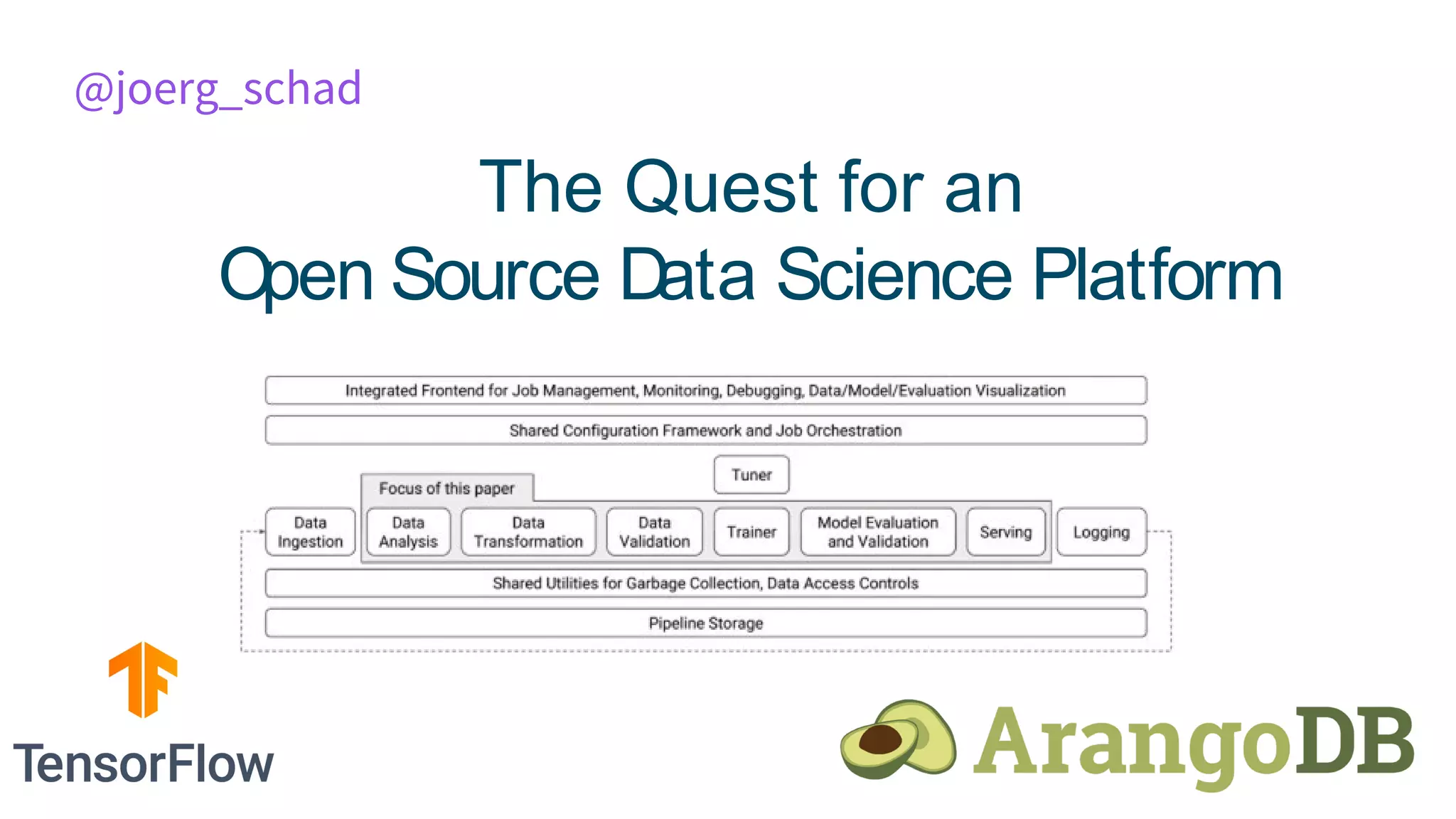 @joerg_schad

The Quest for an
Open Source Data Science Platform

Integrated Frontend for Job Management, Monitoring, Debugging, Data/Model/Evaluation Visualization

Shared Configuration Framework and Job Orchestration

Tuner

Focus of this paper

Data Ingestion

Data Analysis

Data Transformation

Data Validation

Trainer

Model Evaluation and Validation

Serving

Logging

Shared Utilities for Garbage Collection, Data Access Controls

Pipeline Storage

TensorFlow

ArangoDB